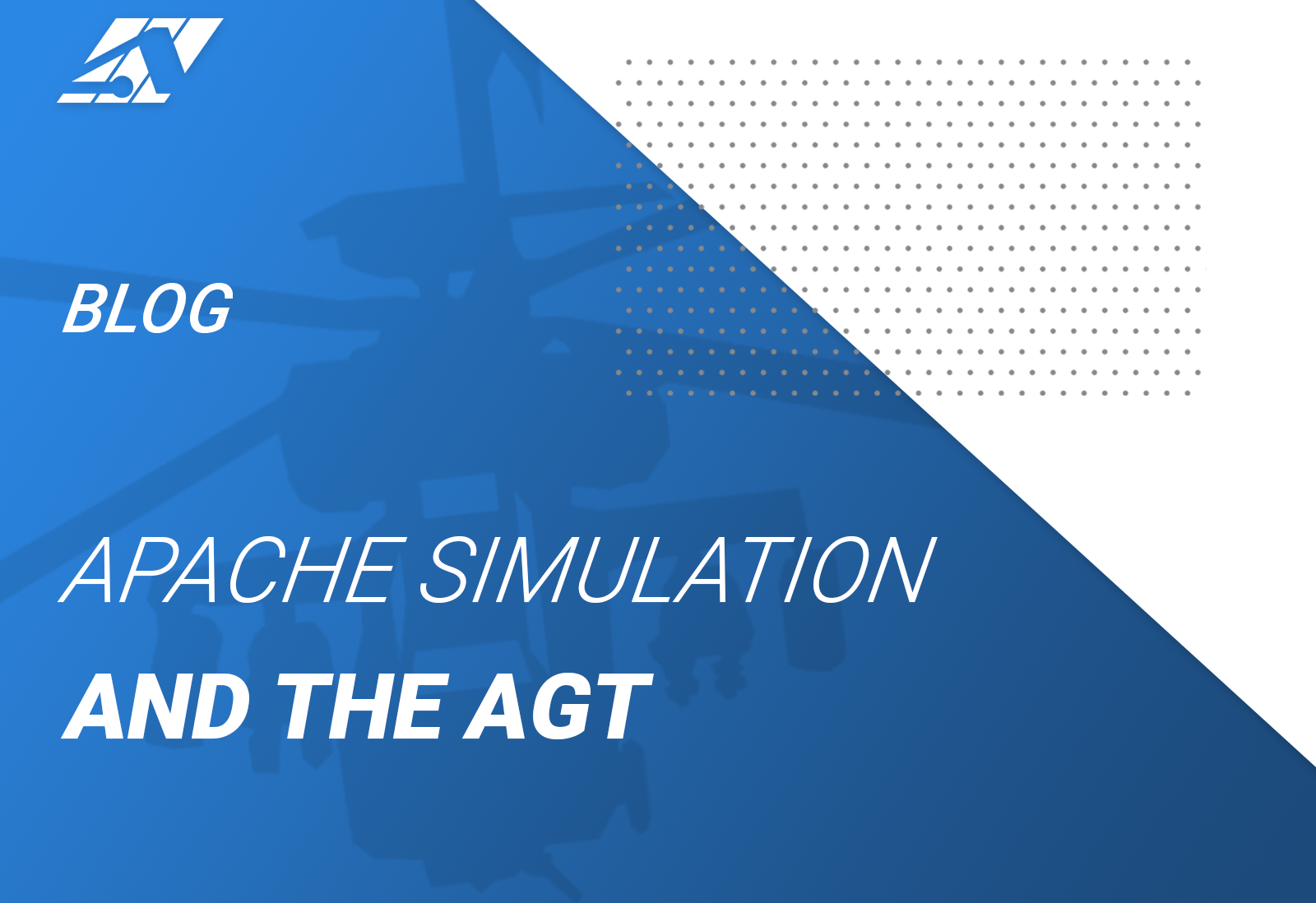 BLOG

APACHE SIMULATION

AND THE AGT